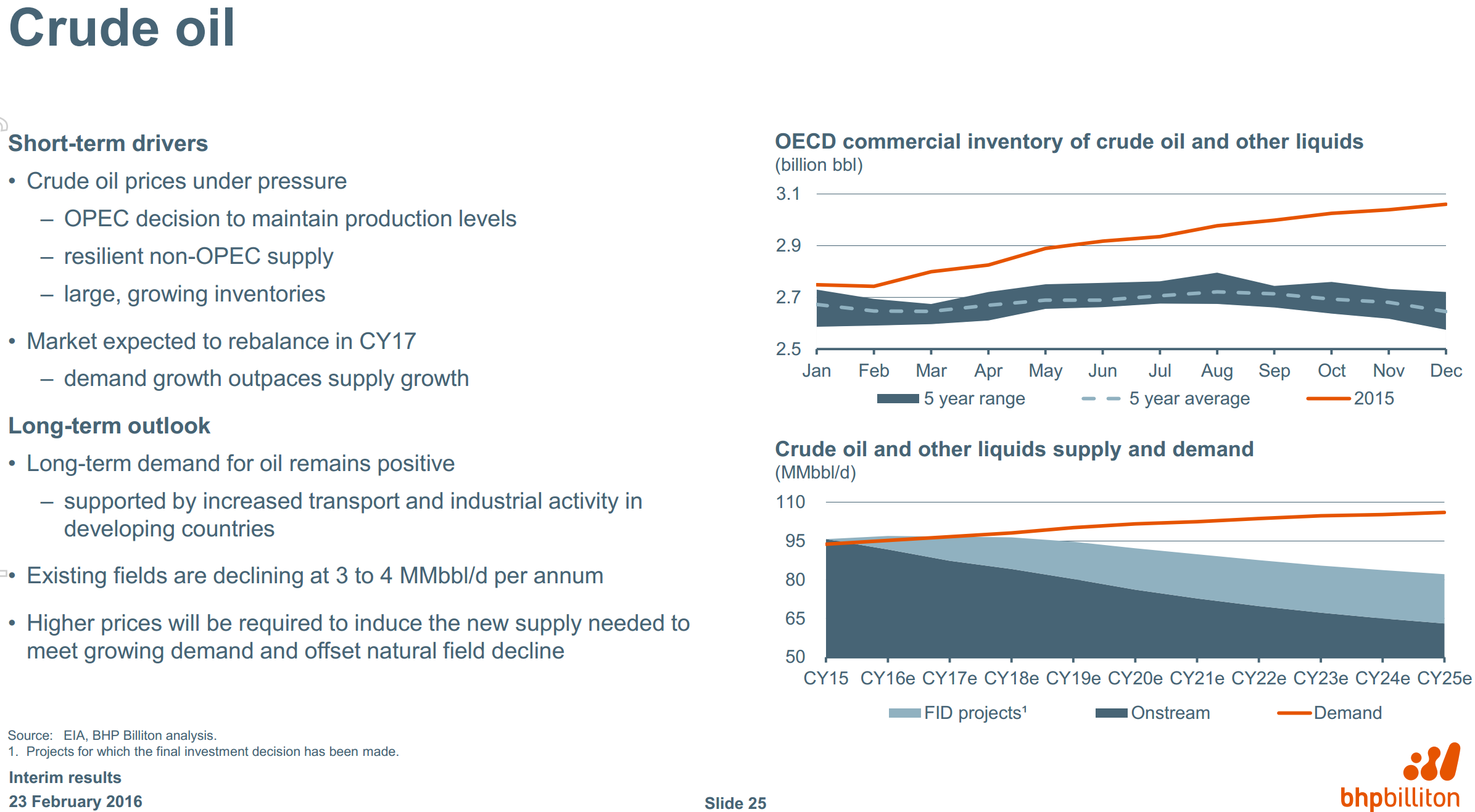 Crude oil

Short-term drivers

• Crude oil prices under pressure

– OPEC decision to maintain production levels

– resilient non-OPEC supply

– large, growing inventories

• Market expected to rebalance in CY17

– demand growth outpaces supply growth

Long-term outlook

• Long-term demand for oil remains positive

– supported by increased transport and industrial activity in developing countries

• Existing fields are declining at 3 to 4 MMbbl/d per annum

• Higher prices will be required to induce the new supply needed to meet growing demand and offset natural field decline

OECD commercial inventory of crude oil and other liquids
(billion bbl)

3.1
2.9
2.7
2.5

Jan Feb Mar Apr May Jun Jul Aug Sep Oct Nov Dec

5 year range  5 year average  2015

Crude oil and other liquids supply and demand
(MMbbl/d)

110
95
80
65
50

CY15 CY16e CY17e CY18e CY19e CY20e CY21e CY22e CY23e CY24e CY25e

FID projects¹  Onstream  Demand

Source: EIA, BHP Billiton analysis.
1. Projects for which the final investment decision has been made.

Interim results
23 February 2016

Slide 25

bhpbilliton